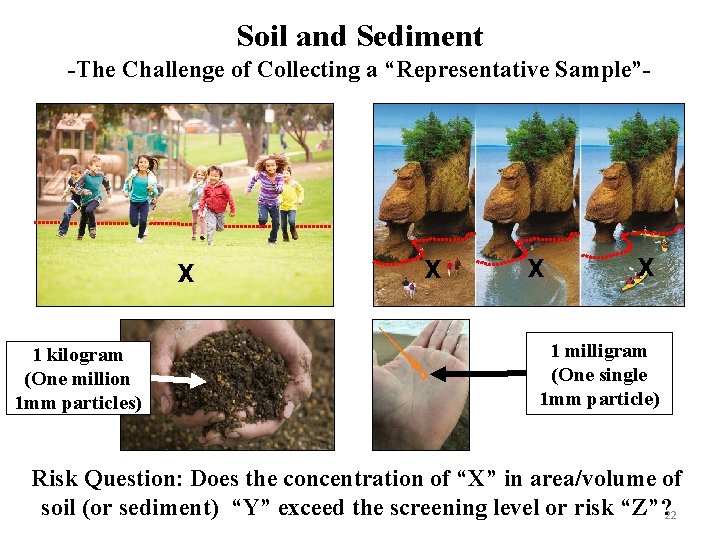 Soil and Sediment
-The Challenge of Collecting a “Representative Sample”-

X

X X X

1 kilogram (One million 1mm particles)

1 milligram (One single 1mm particle)

Risk Question: Does the concentration of “X” in area/volume of soil (or sediment) “Y” exceed the screening level or risk “Z”?

22